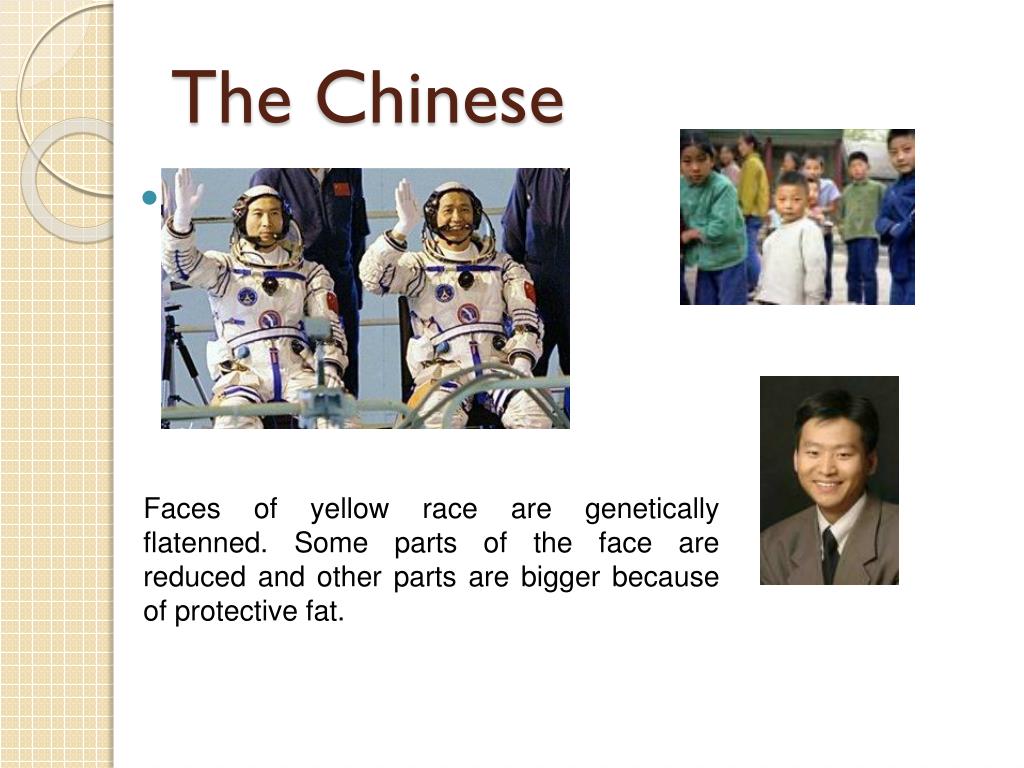 The Chinese

Faces of yellow race are genetically flatenned. Some parts of the face are reduced and other parts are bigger because of protective fat.